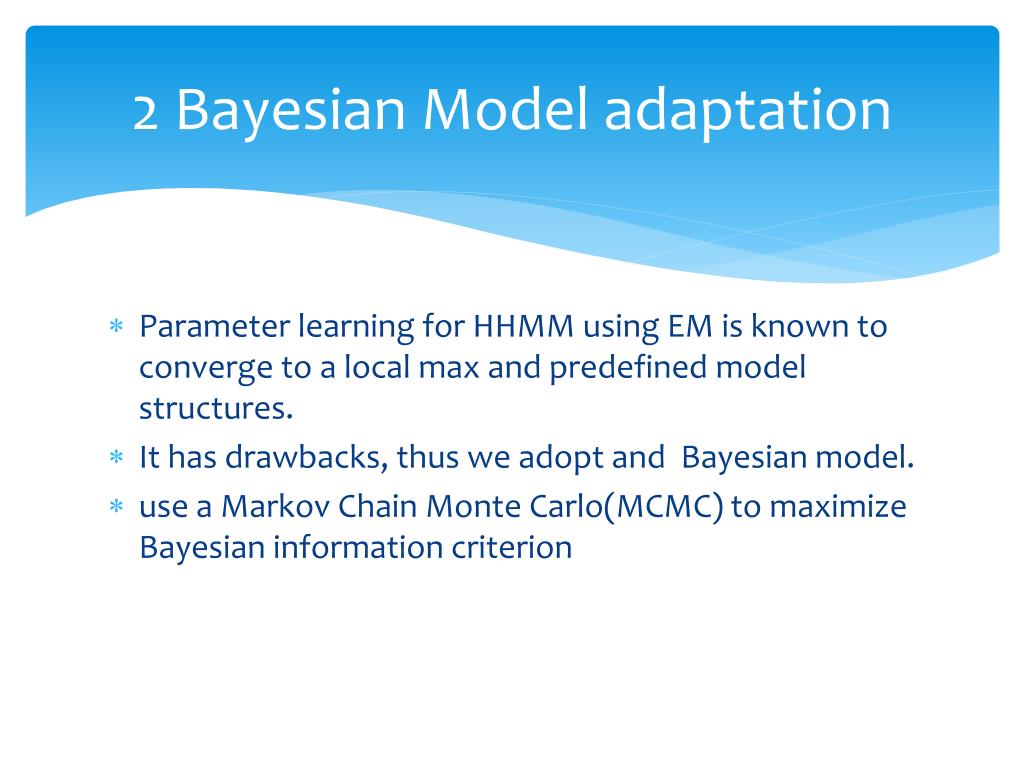 2 Bayesian Model adaptation

* Parameter learning for HHMM using EM is known to converge to a local max and predefined model structures.
* It has drawbacks, thus we adopt and  Bayesian model.
* use a Markov Chain Monte Carlo(MCMC) to maximize Bayesian information criterion